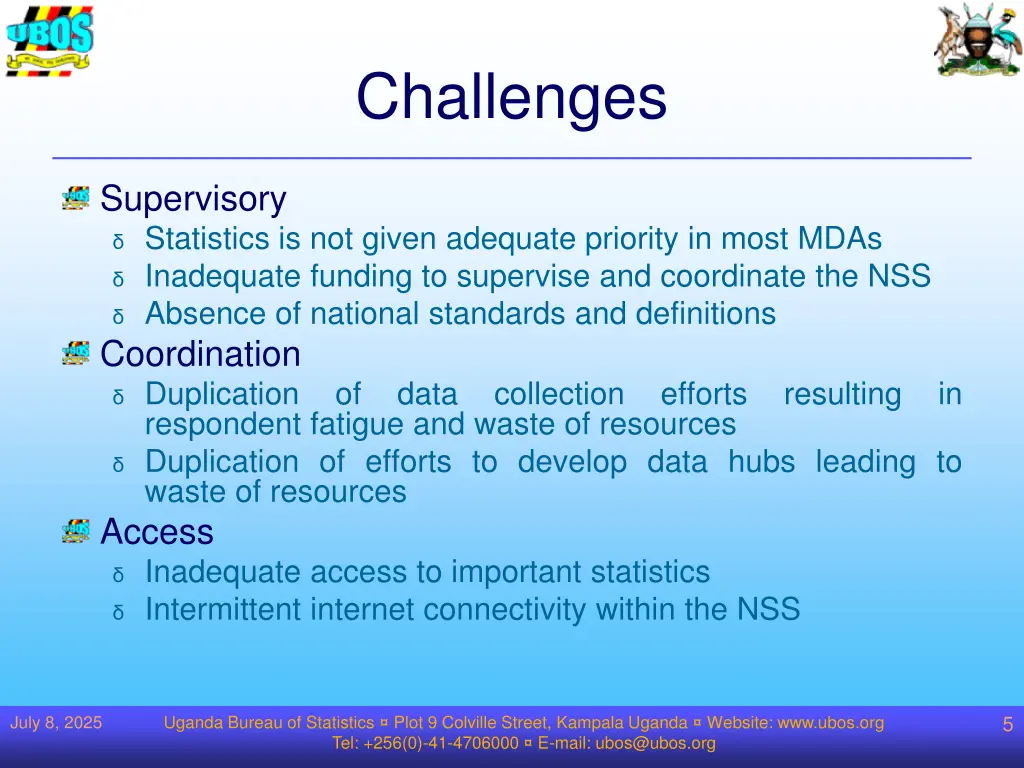 UBOS

Challenges

Supervisory
δ Statistics is not given adequate priority in most MDAs
δ Inadequate funding to supervise and coordinate the NSS
δ Absence of national standards and definitions

Coordination
δ Duplication of data collection efforts resulting in respondent fatigue and waste of resources
δ Duplication of efforts to develop data hubs leading to waste of resources

Access
δ Inadequate access to important statistics
δ Intermittent internet connectivity within the NSS

July 8, 2025

Uganda Bureau of Statistics ¤ Plot 9 Colville Street, Kampala Uganda ¤ Website: www.ubos.org Tel: +256(0)-41-4706000 ¤ E-mail: ubos@ubos.org

5